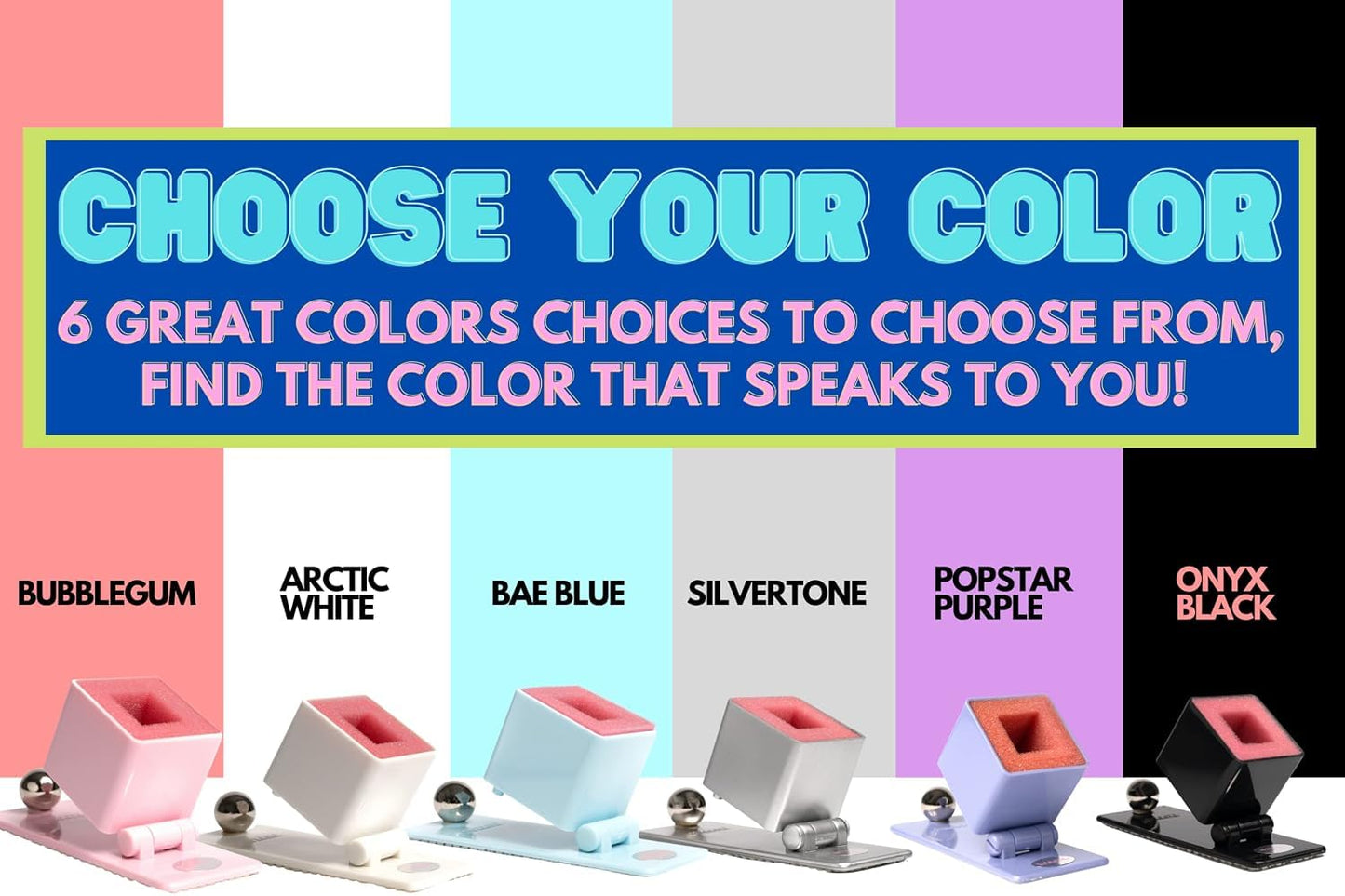 CHOOSE YOUR COLOR

6 GREAT COLORS CHOICES TO CHOOSE FROM, FIND THE COLOR THAT SPEAKS TO YOU!

BUBBLEGUM

ARCTIC WHITE

BAE BLUE

SILVERTONE

POPSTAR PURPLE

ONYX BLACK